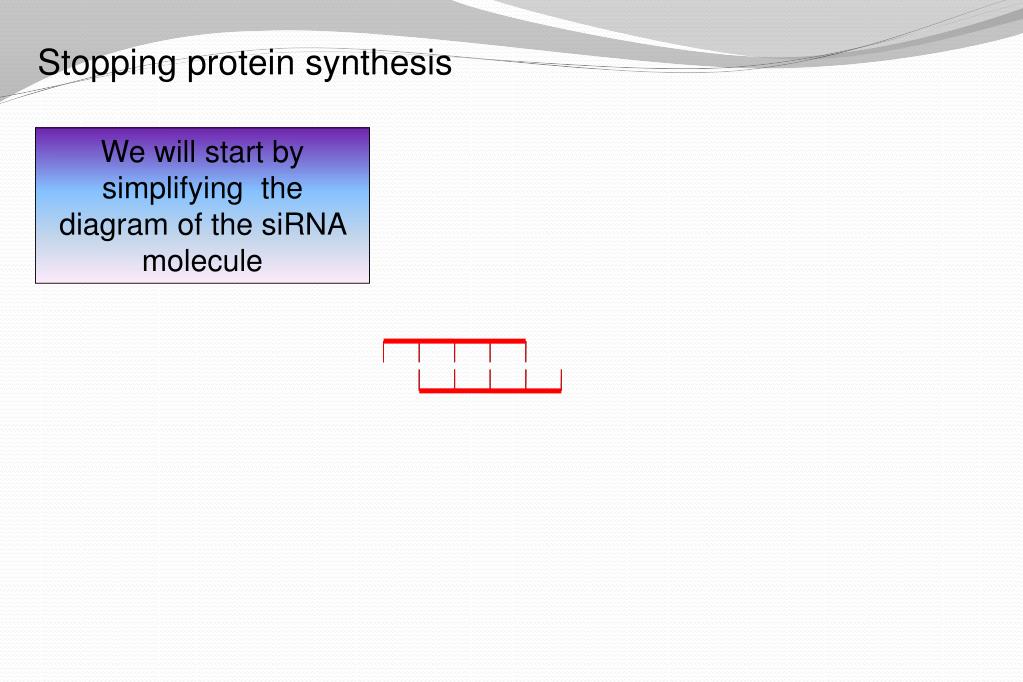 Stopping protein synthesis

We will start by simplifying the diagram of the siRNA molecule